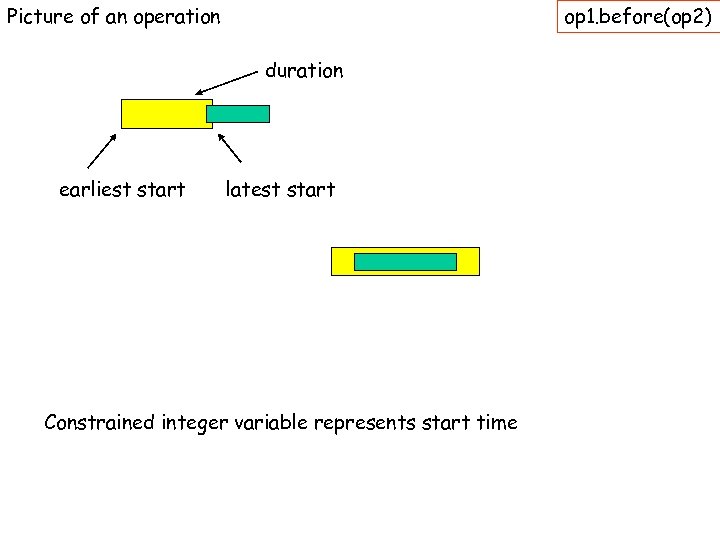 Picture of an operation

op1.before(op2)

duration

earliest start

latest start

Constrained integer variable represents start time